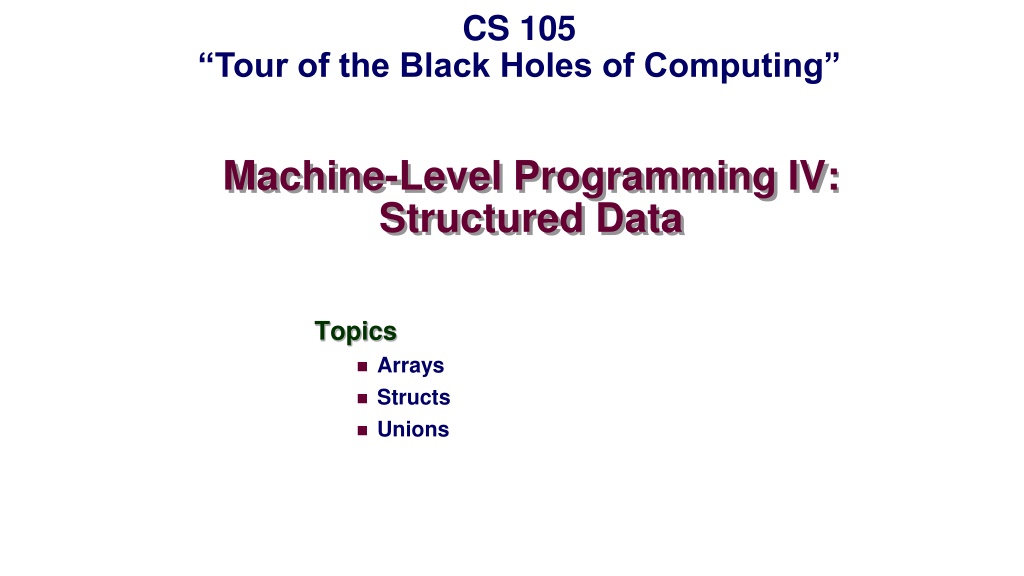 CS 105
“Tour of the Black Holes of Computing”

Machine-Level Programming IV: Structured Data

Topics

- Arrays
- Structs
- Unions